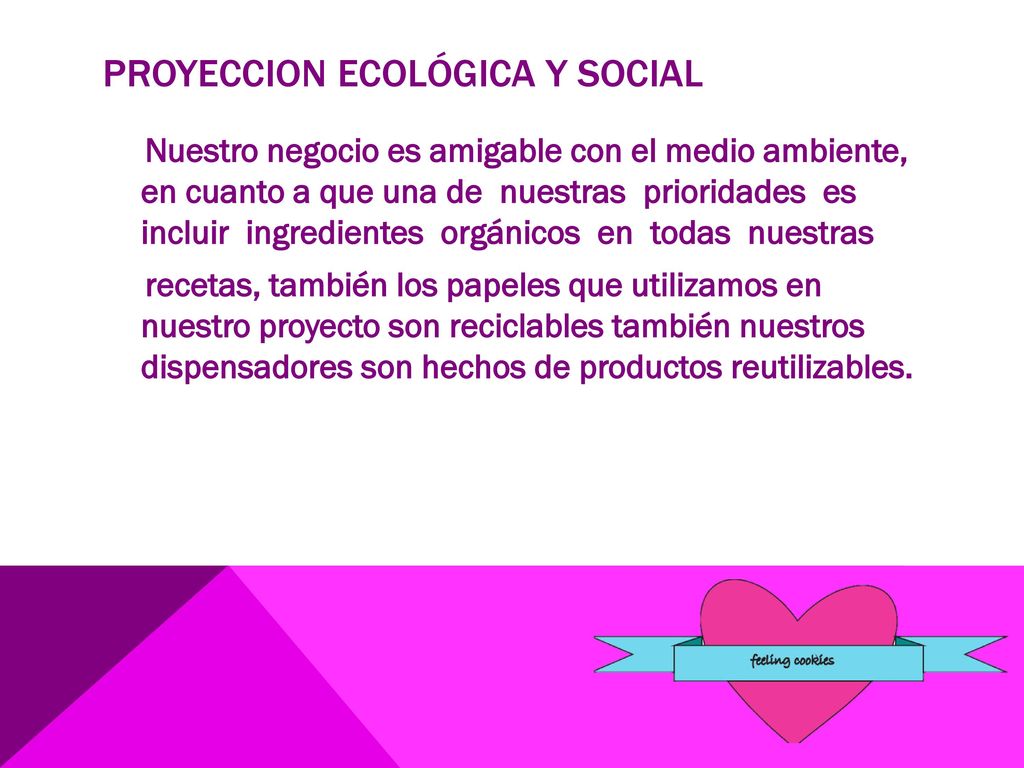 PROYECCION ECOLÓGICA Y SOCIAL

Nuestro negocio es amigable con el medio ambiente, en cuanto a que una de nuestras prioridades es incluir ingredientes orgánicos en todas nuestras

recetas, también los papeles que utilizamos en nuestro proyecto son reciclables también nuestros dispensadores son hechos de productos reutilizables.

feeling cookies